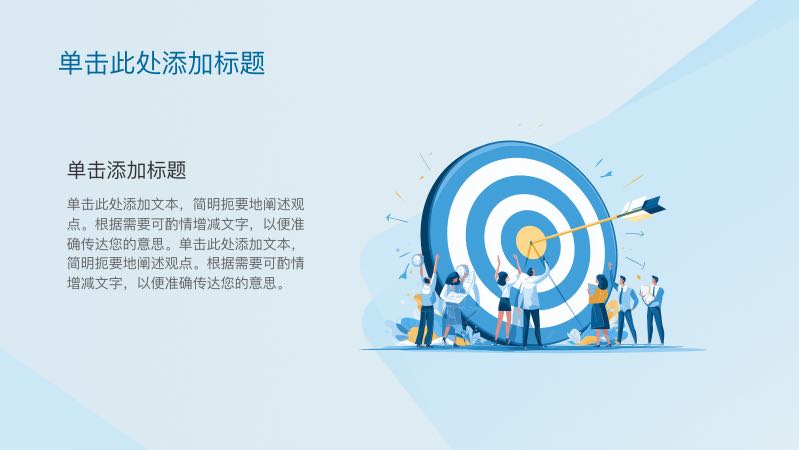 单击此处添加标题

单击添加标题

单击此处添加文本，简明扼要地阐述观点。根据需要可酌情增减文字，以便准确传达您的意思。单击此处添加文本，简明扼要地阐述观点。根据需要可酌情增减文字，以便准确传达您的意思。